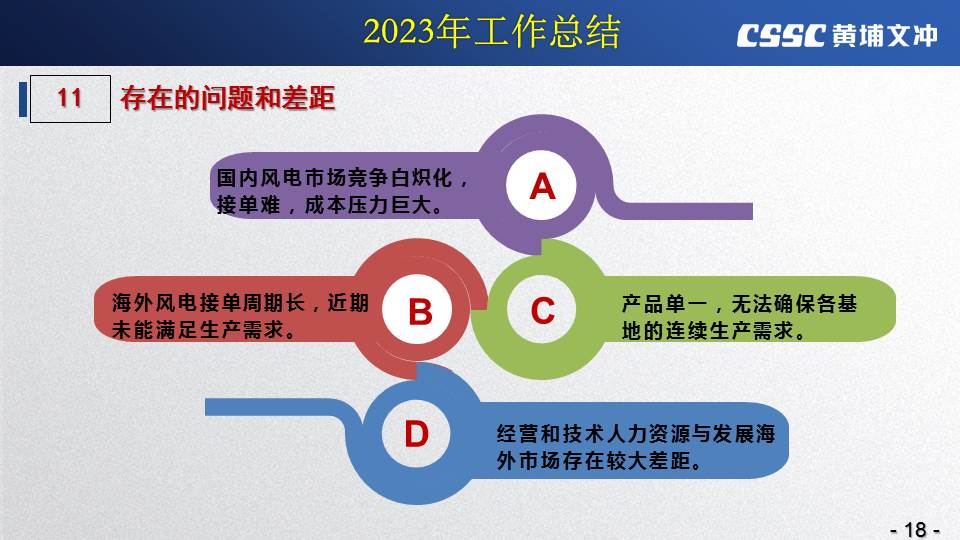 2023年工作总结

CSSC 黄埔文冲

11 存在的问题和差距

国内风电市场竞争白炽化，接单难，成本压力巨大。

A

海外风电接单周期长，近期未能满足生产需求。

B

C

产品单一，无法确保各基地的连续生产需求。

D

经营和技术人力资源与发展海外市场存在较大差距。

- 18 -